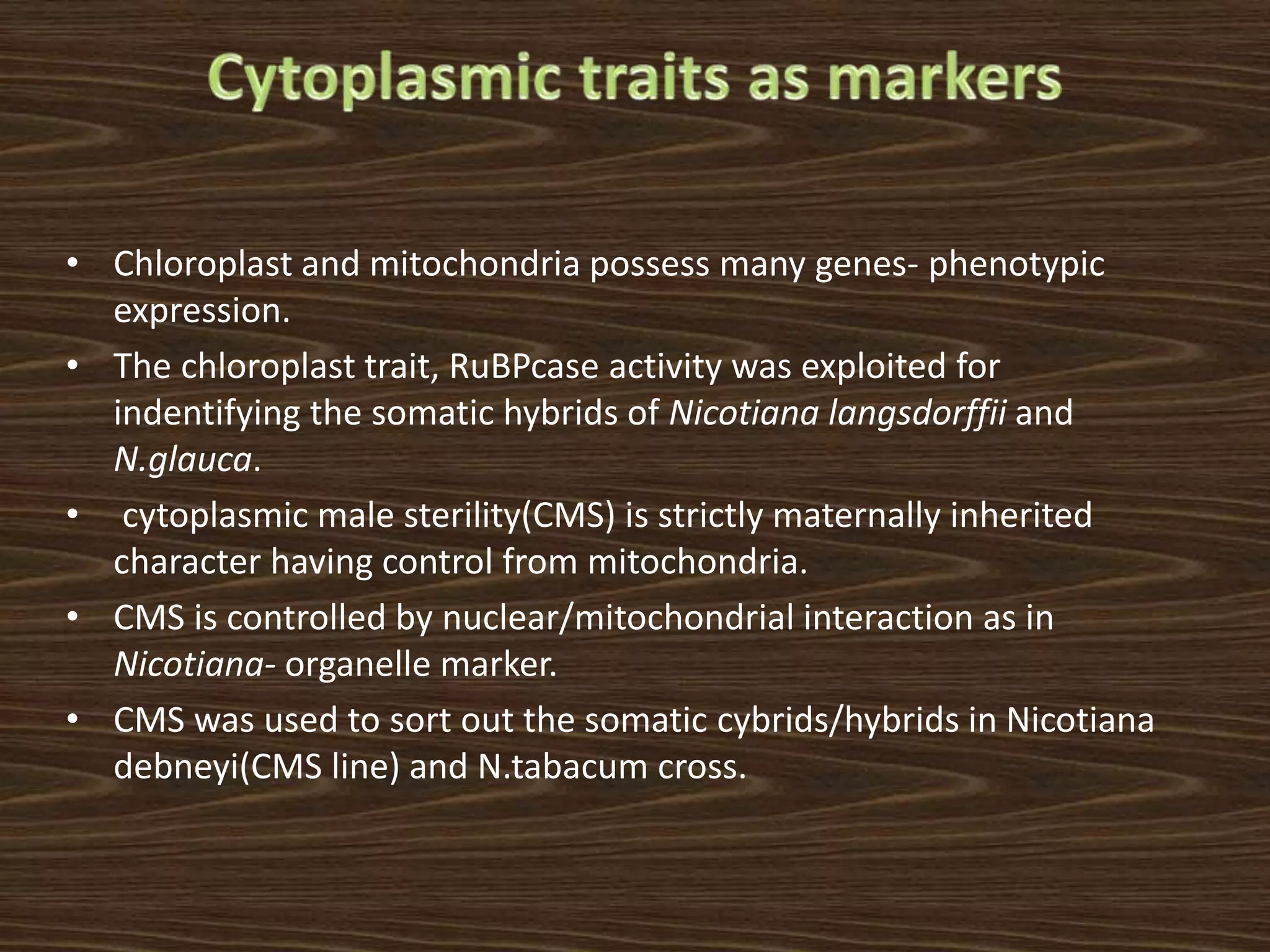 Cytoplasmic traits as markers

• Chloroplast and mitochondria possess many genes- phenotypic expression.

• The chloroplast trait, RuBPcase activity was exploited for indentifying the somatic hybrids of Nicotiana langsdorffii and N.glauca.

• cytoplasmic male sterility(CMS) is strictly maternally inherited character having control from mitochondria.

• CMS is controlled by nuclear/mitochondrial interaction as in Nicotiana- organelle marker.

• CMS was used to sort out the somatic cybrids/hybrids in Nicotiana debneyi(CMS line) and N.tabacum cross.